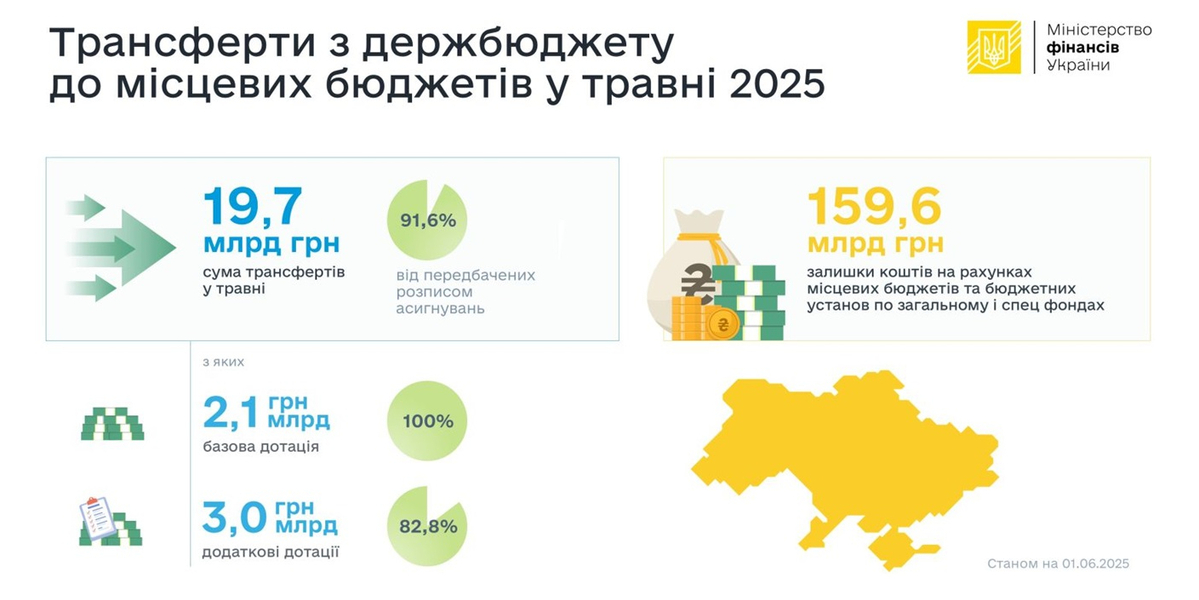 Трансферти з держбюджету до місцевих бюджетів у травні 2025

Міністерство фінансів України

19,7 млрд грн
сума трансфертів у травні

91,6%
від передбачених розписом асигнувань

159,6 млрд грн
залишки коштів на рахунках місцевих бюджетів та бюджетних установ по загальному і спец фондах

з яких

2,1 грн млрд
базова дотація

100%

3,0 грн млрд
додаткові дотації

82,8%

Станом на 01.06.2025